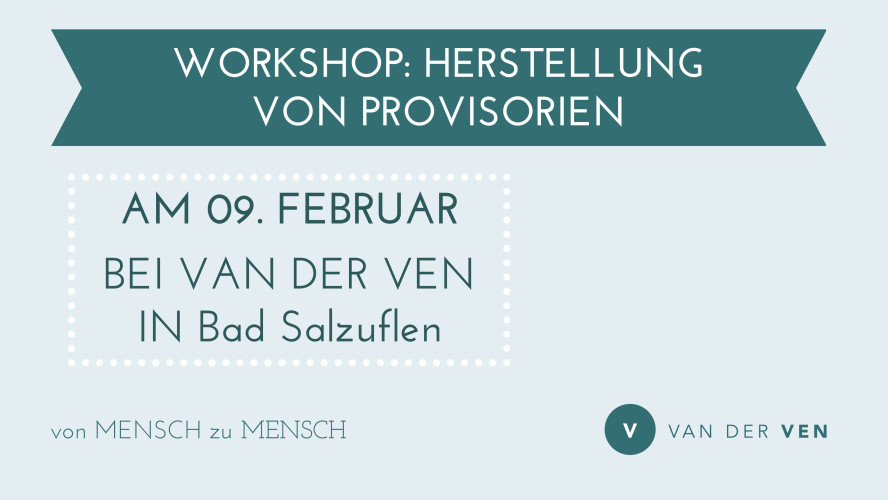 WORKSHOP: HERSTELLUNG VON PROVISORIEN

AM 09. FEBRUAR

BEI VAN DER VEN
IN Bad Salzuflen

von MENSCH zu MENSCH

V VAN DER VEN